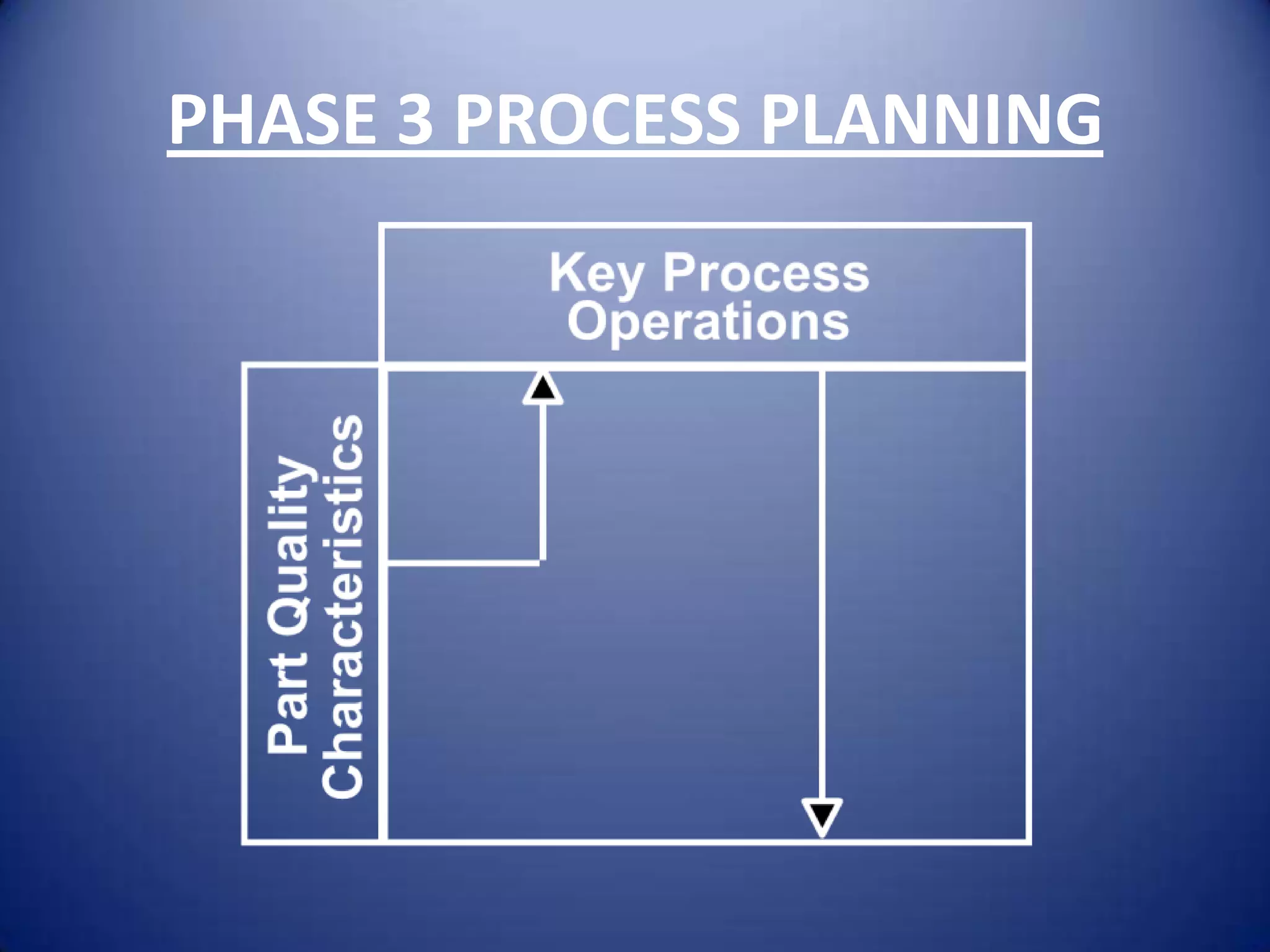 PHASE 3 PROCESS PLANNING

Key Process Operations

Part Quality Characteristics